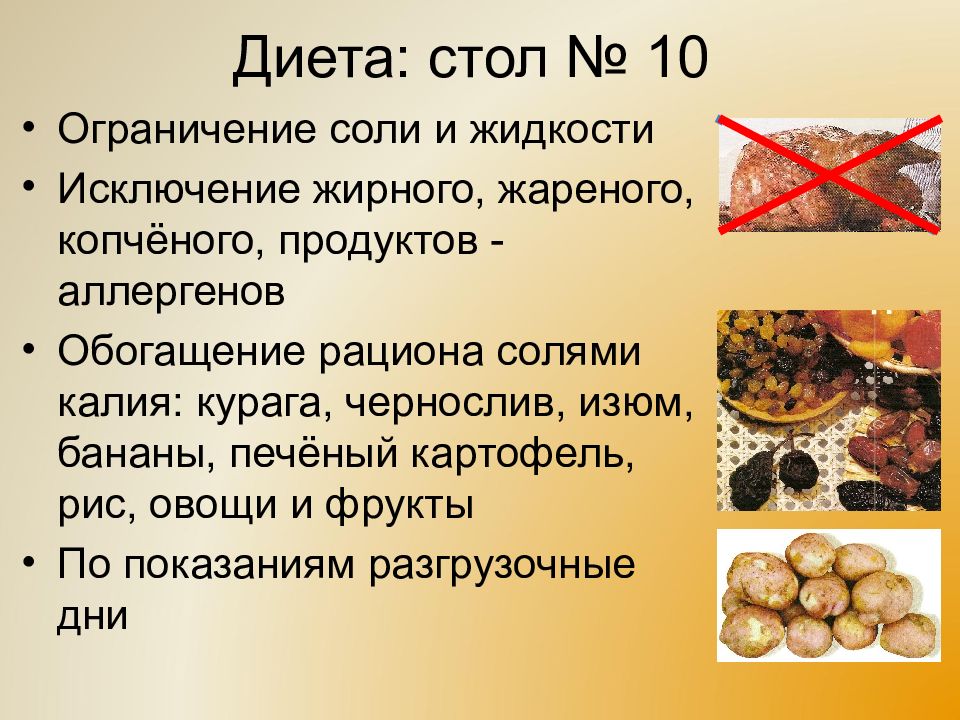 Диета: стол № 10

• Ограничение соли и жидкости
• Исключение жирного, жареного, копчёного, продуктов - аллергенов
• Обогащение рациона солями калия: курага, чернослив, изюм, бананы, печёный картофель, рис, овощи и фрукты
• По показаниям разгрузочные дни